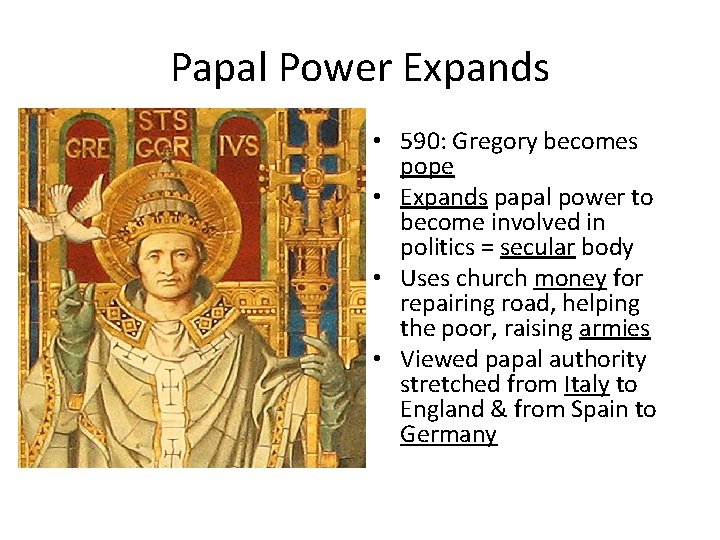 Papal Power Expands

STS
GRE GOR IVS

• 590: Gregory becomes pope
• Expands papal power to become involved in politics = secular body
• Uses church money for repairing road, helping the poor, raising armies
• Viewed papal authority stretched from Italy to England & from Spain to Germany